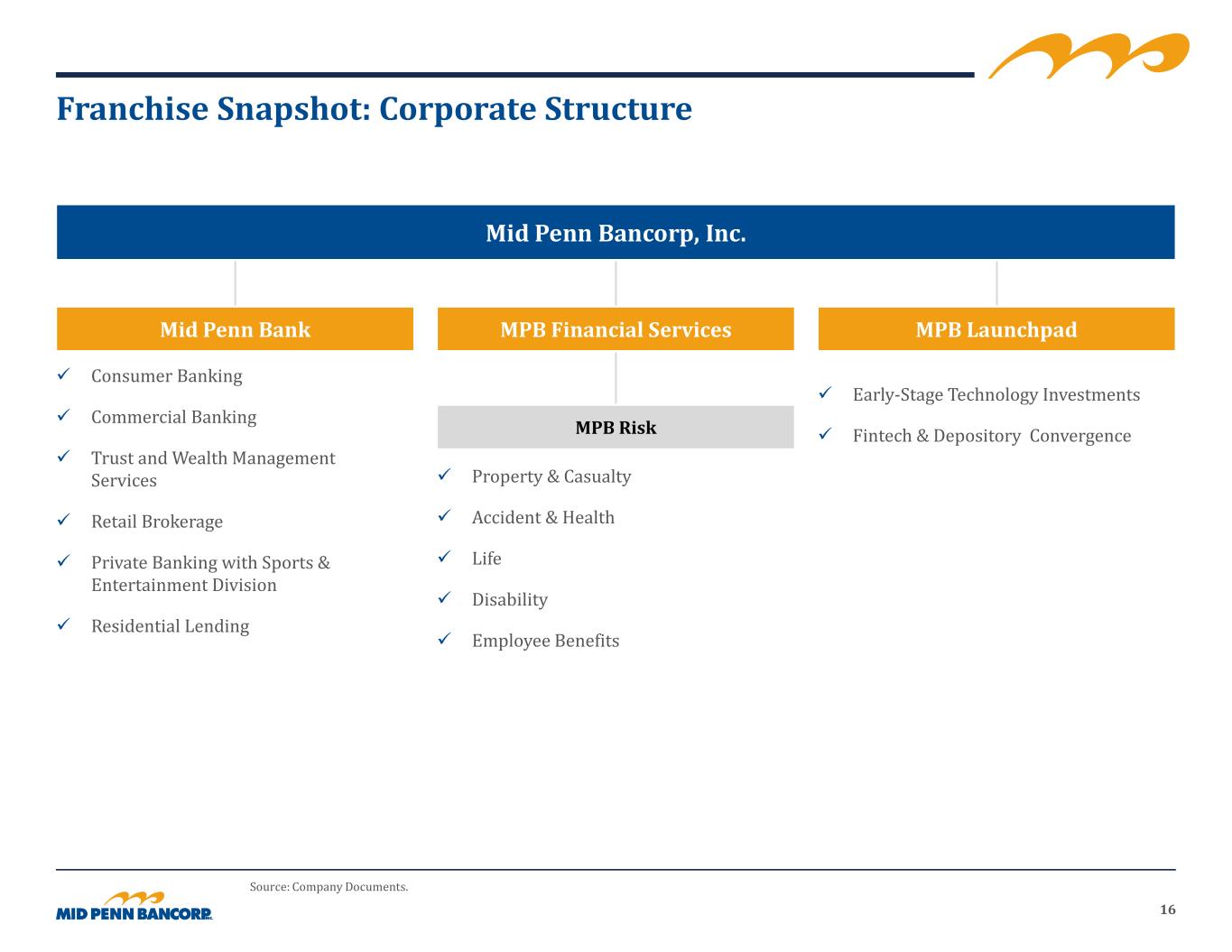 Franchise Snapshot: Corporate Structure

Mid Penn Bancorp, Inc.

Mid Penn Bank

✓ Consumer Banking

✓ Commercial Banking

✓ Trust and Wealth Management Services

✓ Retail Brokerage

✓ Private Banking with Sports & Entertainment Division

✓ Residential Lending

MPB Financial Services

MPB Risk

✓ Property & Casualty

✓ Accident & Health

✓ Life

✓ Disability

✓ Employee Benefits

MPB Launchpad

✓ Early-Stage Technology Investments

✓ Fintech & Depository Convergence

Source: Company Documents.

MID PENN BANCORP INC.

16